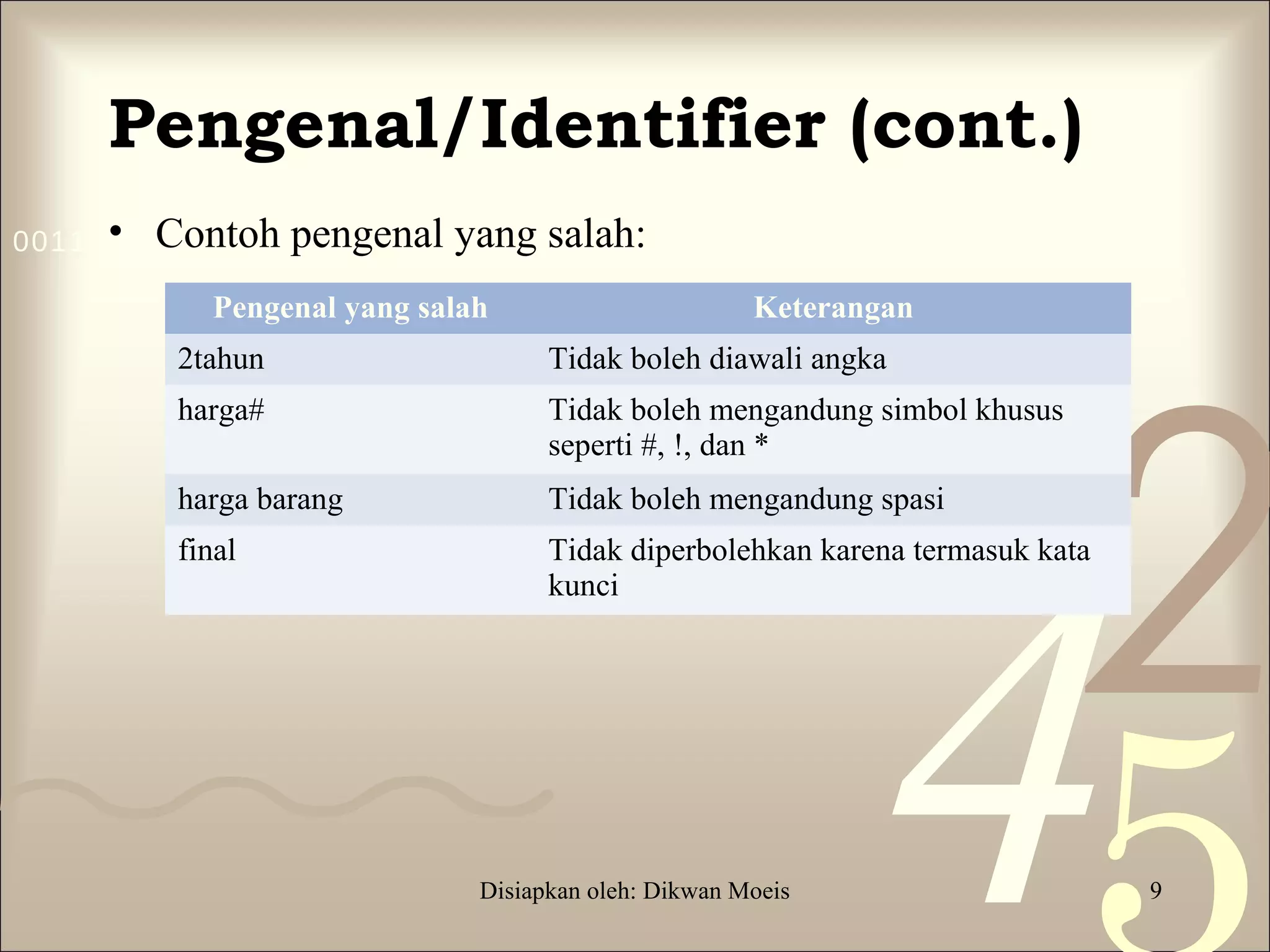 Pengenal/Identifier (cont.)

0011

• Contoh pengenal yang salah:

| Pengenal yang salah | Keterangan |
|---|---|
| 2tahun | Tidak boleh diawali angka |
| harga# | Tidak boleh mengandung simbol khusus seperti #, !, dan * |
| harga barang | Tidak boleh mengandung spasi |
| final | Tidak diperbolehkan karena termasuk kata kunci |

2 4 5

Disiapkan oleh: Dikwan Moeis

9